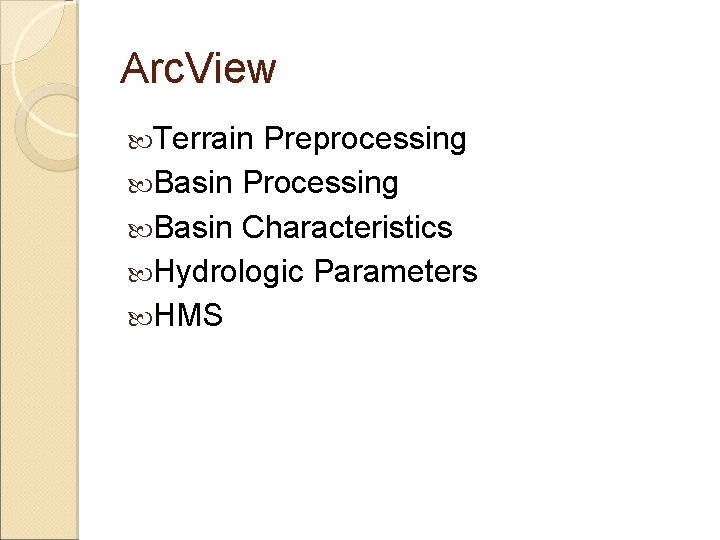 ArcView

Terrain Preprocessing
Basin Processing
Basin Characteristics
Hydrologic Parameters
HMS